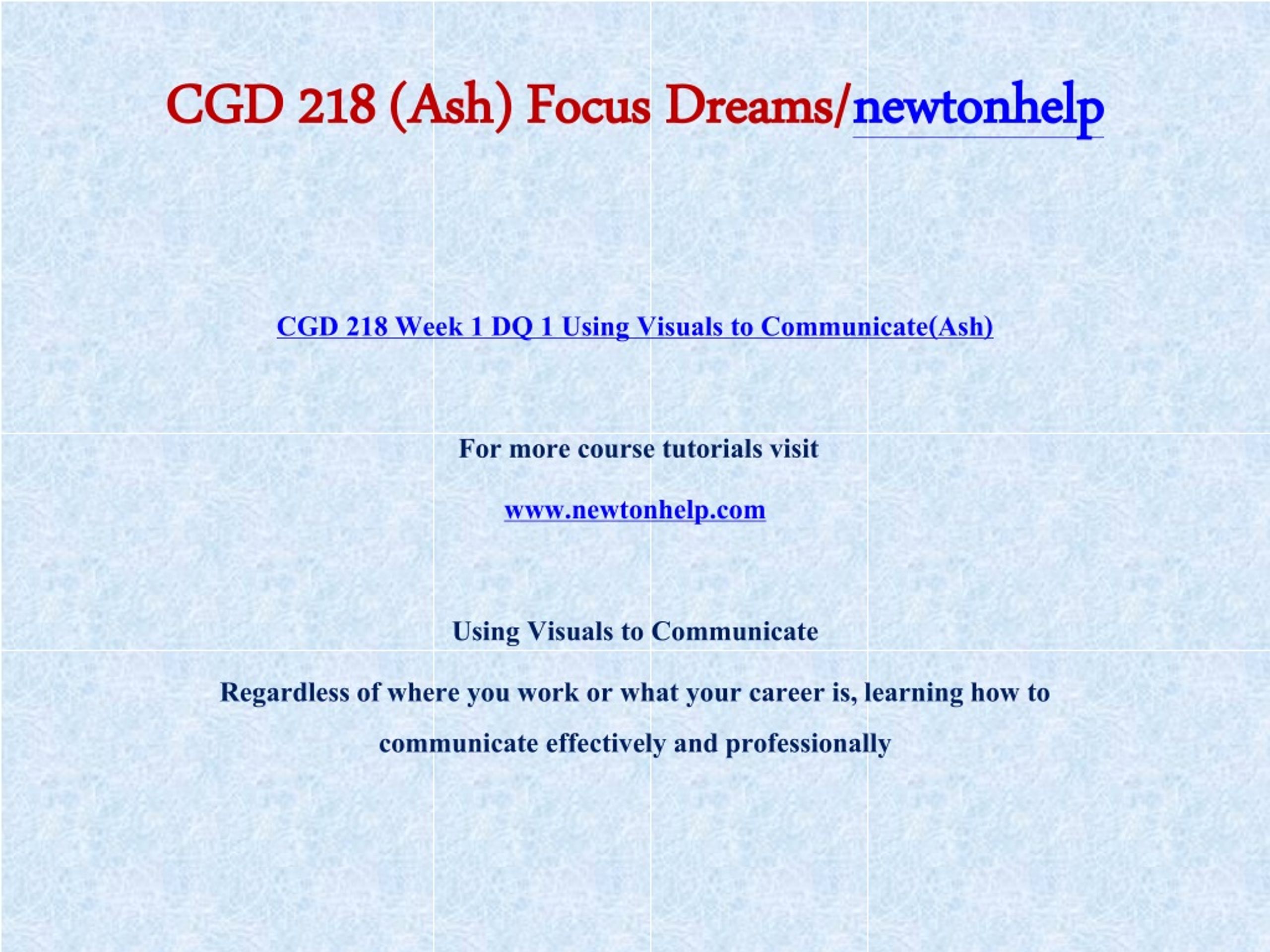 CGD 218 (Ash) Focus Dreams/newtonhelp

CGD 218 Week 1 DQ 1 Using Visuals to Communicate(Ash)

For more course tutorials visit

www.newtonhelp.com

Using Visuals to Communicate

Regardless of where you work or what your career is, learning how to communicate effectively and professionally